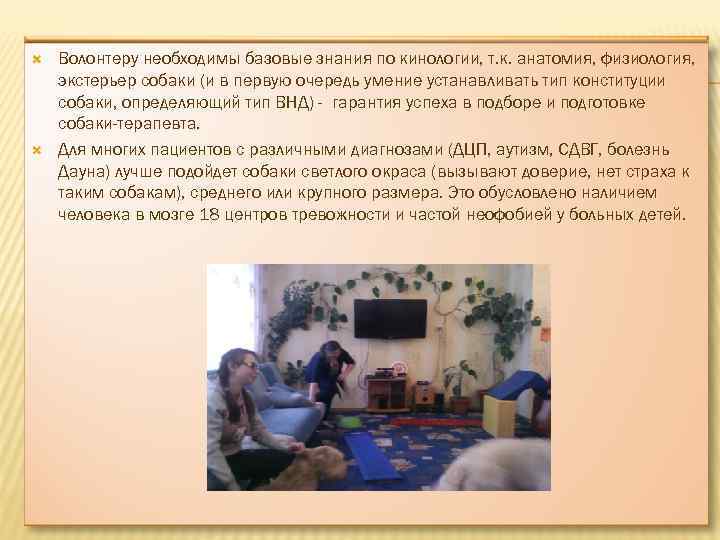 Волонтеру необходимы базовые знания по кинологии, т.к. анатомия, физиология, экстерьер собаки (и в первую очередь умение устанавливать тип конституции собаки, определяющий тип ВНД) - гарантия успеха в подборе и подготовке собаки-терапевта.

Для многих пациентов с различными диагнозами (ДЦП, аутизм, СДВГ, болезнь Дауна) лучше подойдет собаки светлого окраса (вызывают доверие, нет страха к таким собакам), среднего или крупного размера. Это обусловлено наличием человека в мозге 18 центров тревожности и частой неофобией у больных детей.